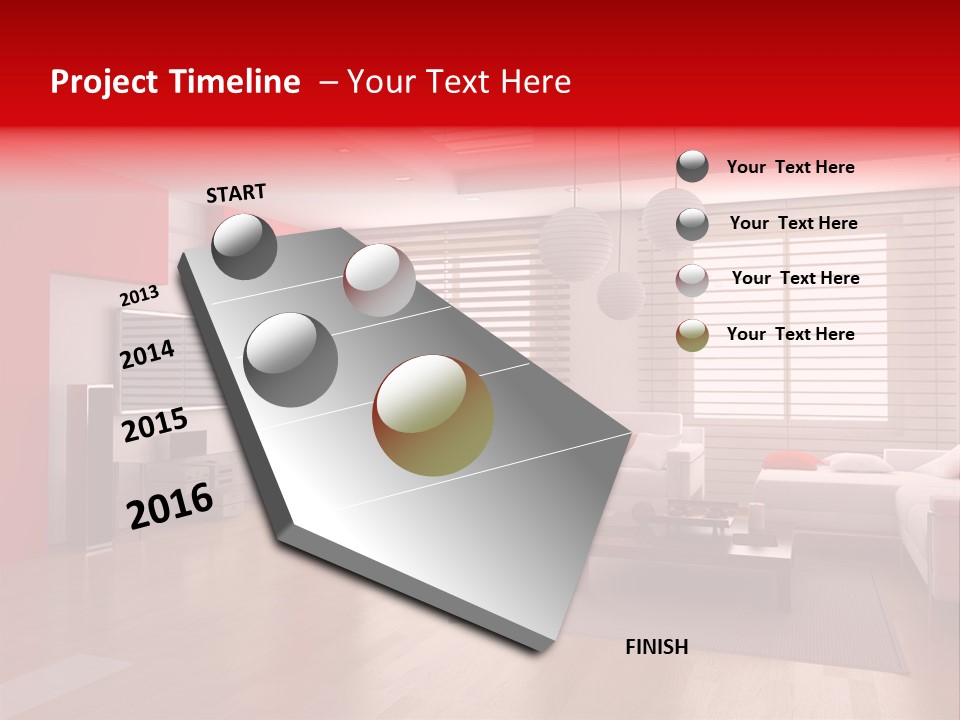 Project Timeline – Your Text Here

START

2013

2014

2015

2016

FINISH

Your Text Here

Your Text Here

Your Text Here

Your Text Here